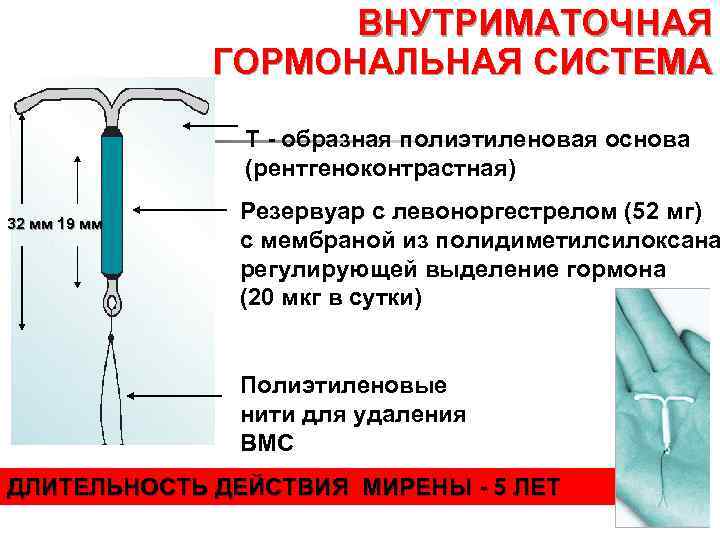 ВНУТРИМАТОЧНАЯ ГОРМОНАЛЬНАЯ СИСТЕМА

32 мм 19 мм

Т - образная полиэтиленовая основа (рентгеноконтрастная)

Резервуар с левоноргестрелом (52 мг) с мембраной из полидиметилсилоксана регулирующей выделение гормона (20 мкг в сутки)

Полиэтиленовые нити для удаления ВМС

ДЛИТЕЛЬНОСТЬ ДЕЙСТВИЯ МИРЕНЫ - 5 ЛЕТ